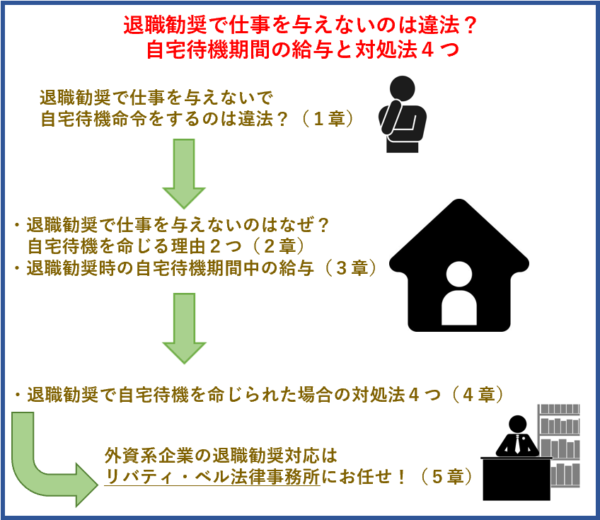 退職勧奨で仕事を与えないのは違法？
自宅待機期間の給与と対処法４つ

退職勧奨で仕事を与えないで
自宅待機命令をするのは違法？（１章）

・退職勧奨で仕事を与えないのはなぜ？
自宅待機を命じる理由２つ（２章）
・退職勧奨時の自宅待機期間中の給与（３章）

・退職勧奨で自宅待機を命じられた場合の対処法４つ（４章）

外資系企業の退職勧奨対応は
リバティ・ベル法律事務所にお任せ！（５章）